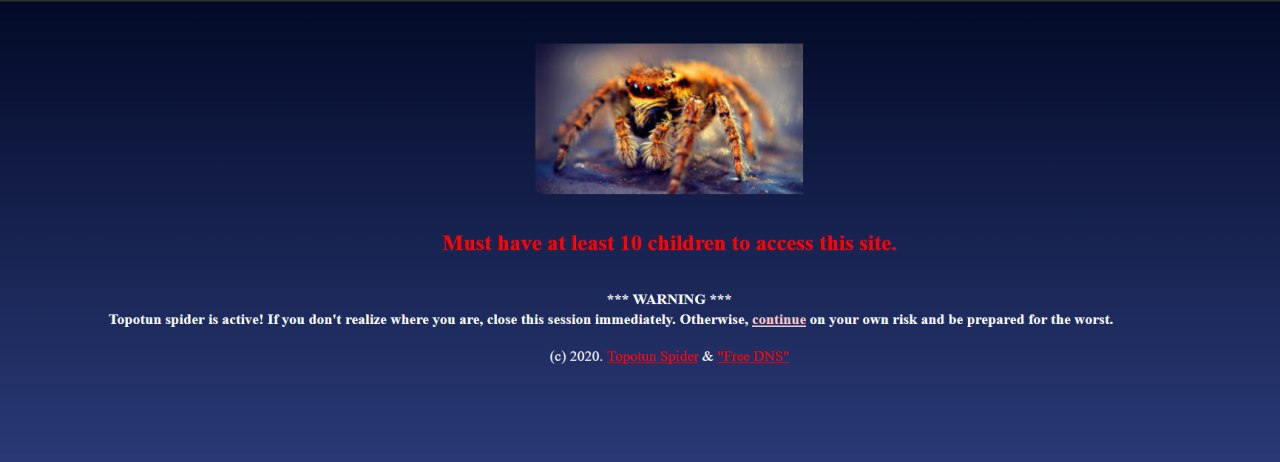 Must have at least 10 children to access this site.

*** WARNING ***
Topotun spider is active! If you don't realize where you are, close this session immediately. Otherwise, continue on your own risk and be prepared for the worst.

(c) 2020. Topotun Spider & "Free DNS"